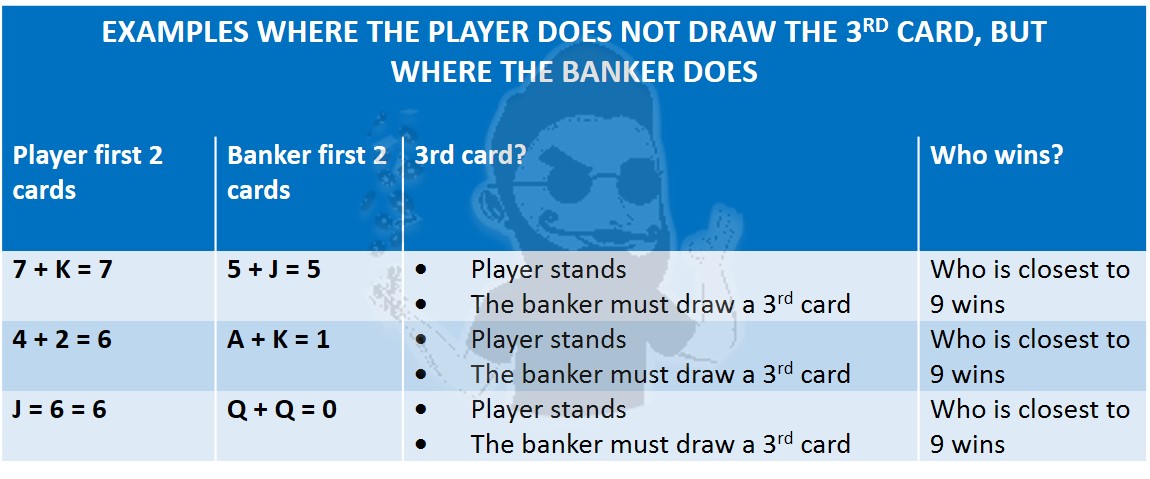 EXAMPLES WHERE THE PLAYER DOES NOT DRAW THE 3$^{RD}$ CARD, BUT WHERE THE BANKER DOES

| Player first 2 cards | Banker first 2 cards | 3rd card? | Who wins? |
|---|---|---|---|
| 7 + K = 7 | 5 + J = 5 | • Player stands • The banker must draw a 3$^{rd}$ card | Who is closest to 9 wins |
| 4 + 2 = 6 | A + K = 1 | • Player stands • The banker must draw a 3$^{rd}$ card | Who is closest to 9 wins |
| J = 6 = 6 | Q + Q = 0 | • Player stands • The banker must draw a 3$^{rd}$ card | Who is closest to 9 wins |